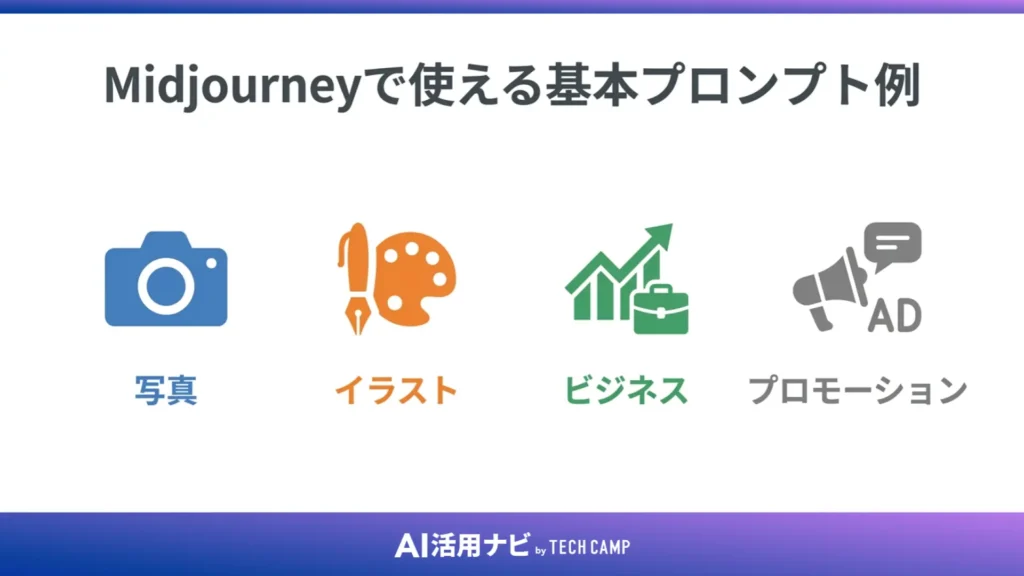 Midjourneyで使える基本プロンプト例

写真

イラスト

ビジネス

AD

プロモーション

AI活用ナビ by TECH CAMP